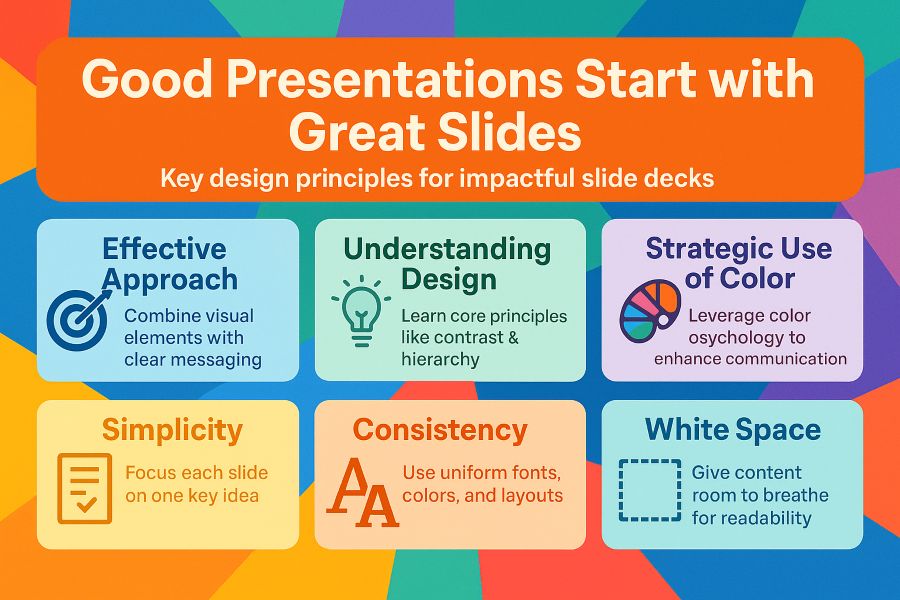 Good Presentations Start with Great Slides

Key design principles for impactful slide decks

Effective Approach

Combine visual elements with clear messaging

Understanding Design

Learn core principles like contrast & hierarchy

Strategic Use of Color

Leverage color osychology to enhance communication

Simplicity

Focus each slide on one key idea

Consistency

AA

Use uniform fonts, colors, and layouts

White Space

Give content room to breathe for readability